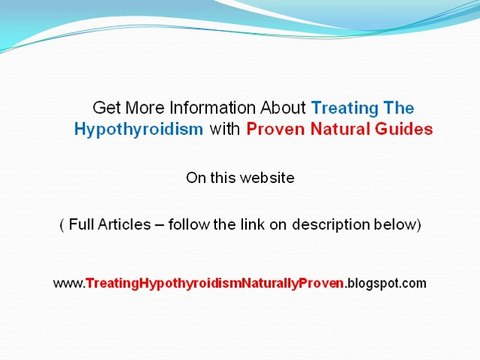 Get More Information About Treating The Hypothyroidism with Proven Natural Guides

On this website

( Full Articles – follow the link on description below)

www.TreatingHypothyroidismNaturallyProven.blogspot.com